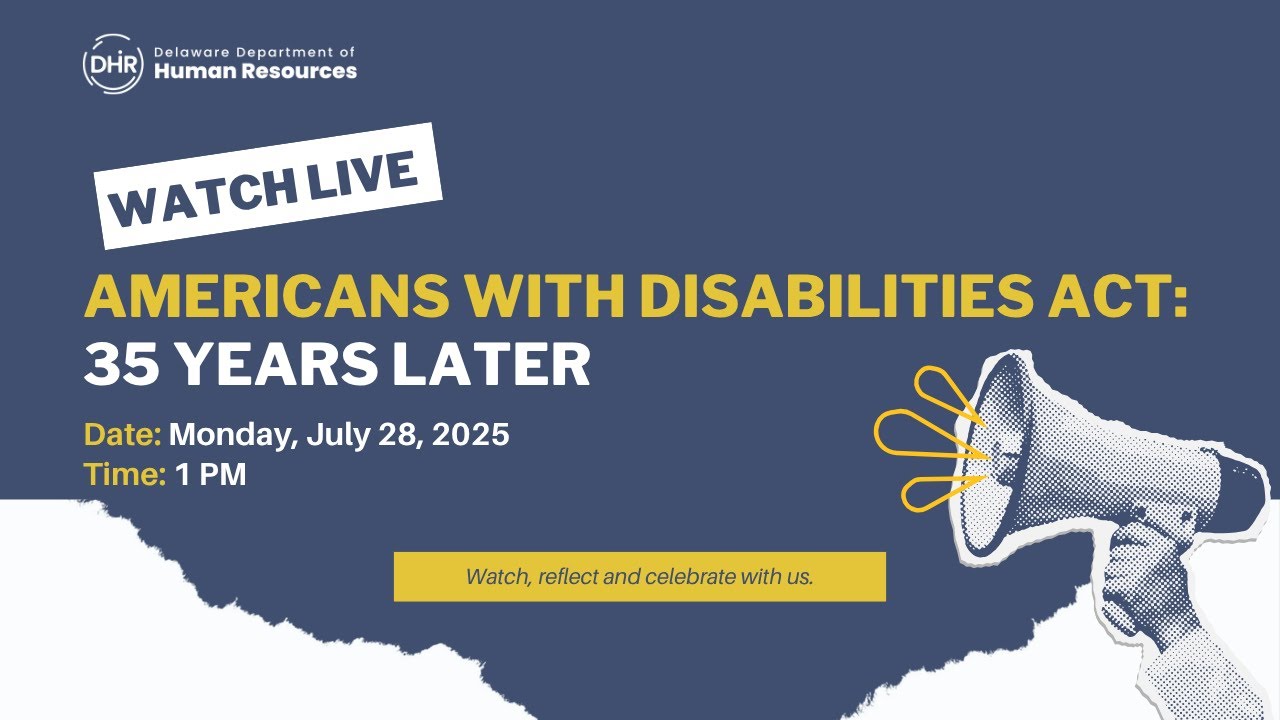 DHR Delaware Department of Human Resources

WATCH LIVE

AMERICANS WITH DISABILITIES ACT: 35 YEARS LATER

Date: Monday, July 28, 2025
Time: 1 PM

Watch, reflect and celebrate with us.